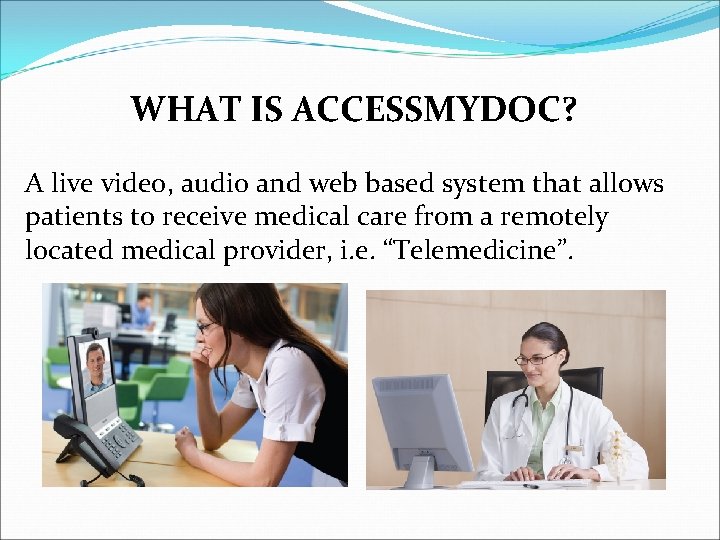 WHAT IS ACCESSMYDOC?

A live video, audio and web based system that allows patients to receive medical care from a remotely located medical provider, i.e. “Telemedicine”.